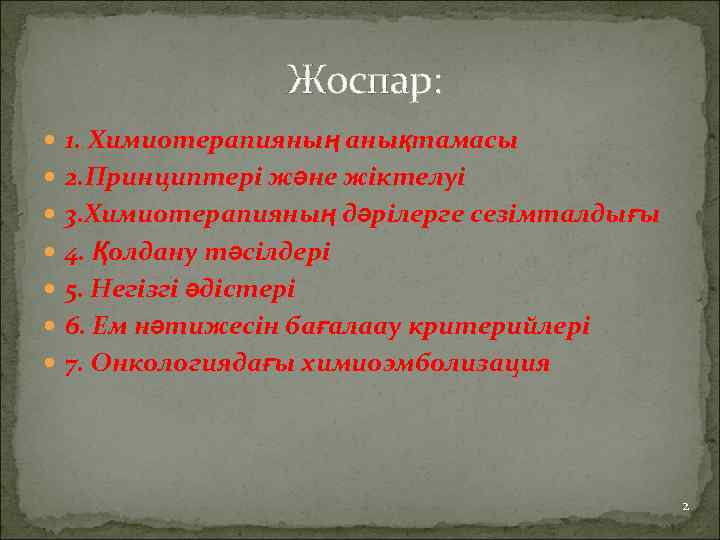 Жоспар:

1. Химиотерапияның анықтамасы
2.Принциптері және жіктелуі
3.Химиотерапияның дәрілерге сезімталдығы
4. Қолдану тәсілдері
5. Негізгі әдістері
6. Ем нәтижесін бағалаау критерийлері
7. Онкологиядағы химиоэмболизация

2